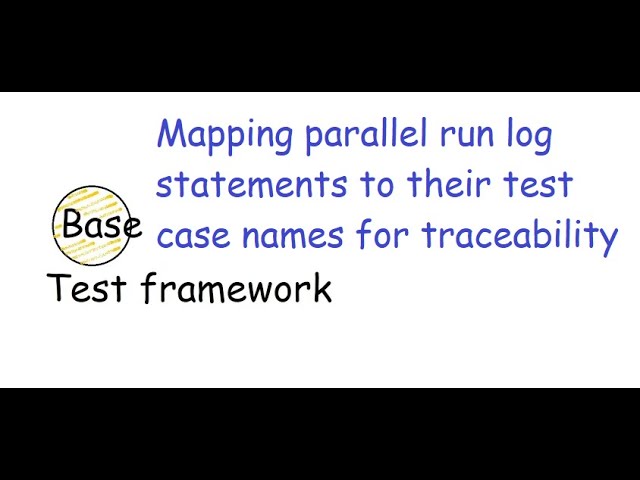 Mapping parallel run log statements to their test case names for traceability

Base
Test framework